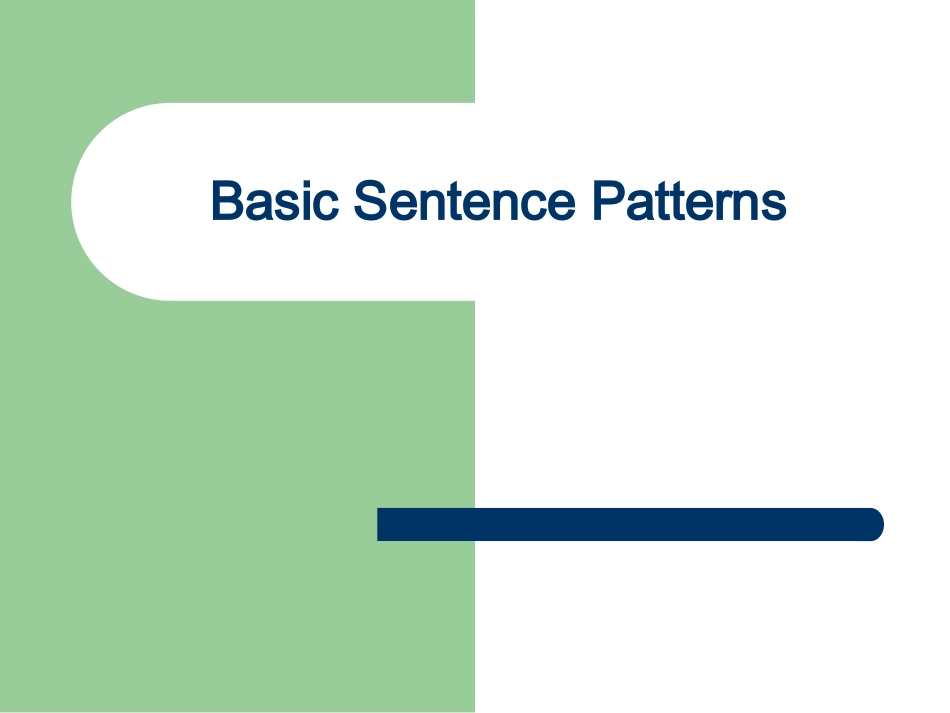 Basic Sentence Patterns